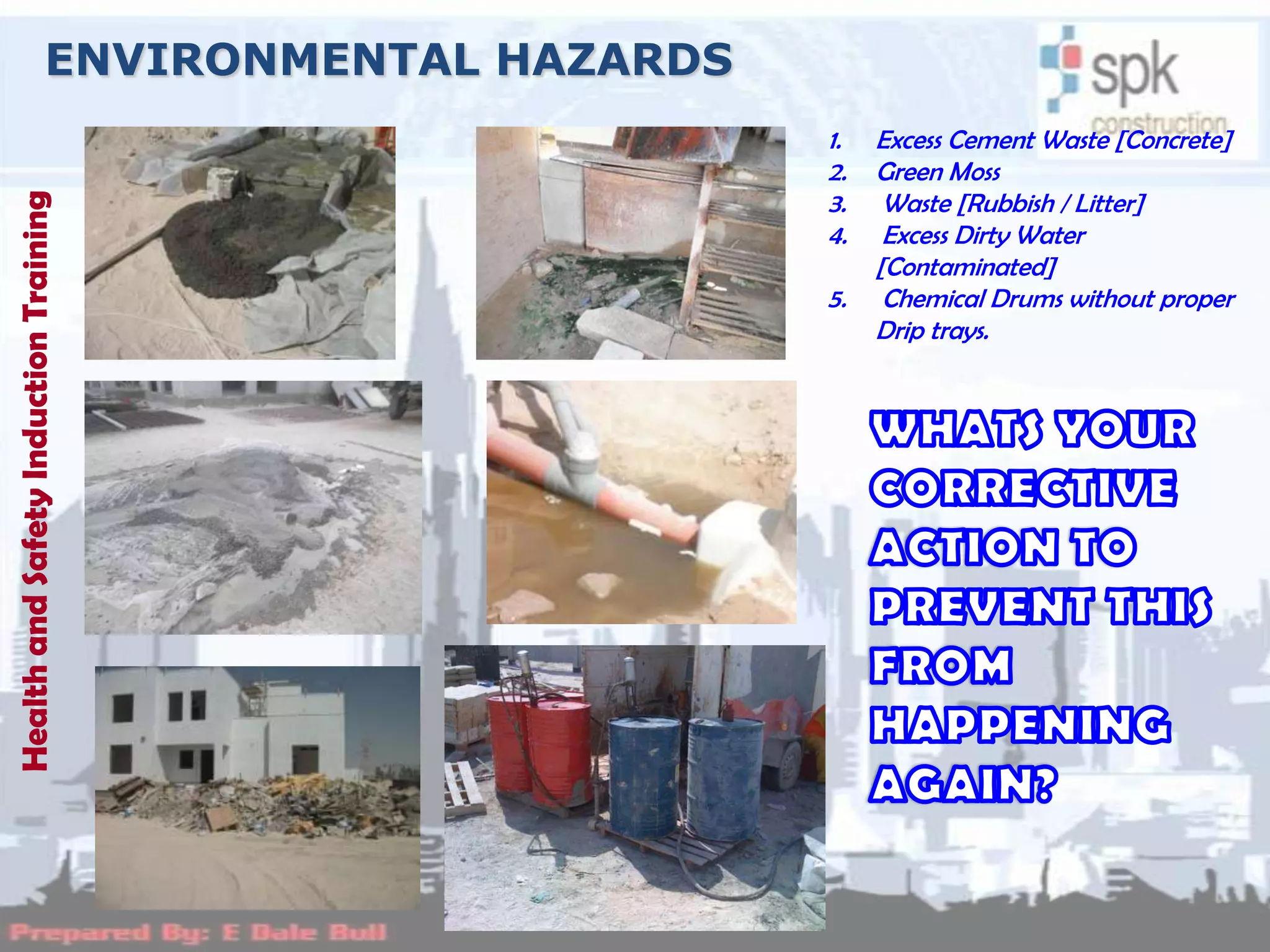 ENVIRONMENTAL HAZARDS

spk construction

Health and Safety Induction Training

1. Excess Cement Waste [Concrete]
2. Green Moss
3. Waste [Rubbish / Litter]
4. Excess Dirty Water [Contaminated]
5. Chemical Drums without proper Drip trays.

WHATS YOUR CORRECTIVE ACTION TO PREVENT THIS FROM HAPPENING AGAIN?

Prepared By: E Dale Bull